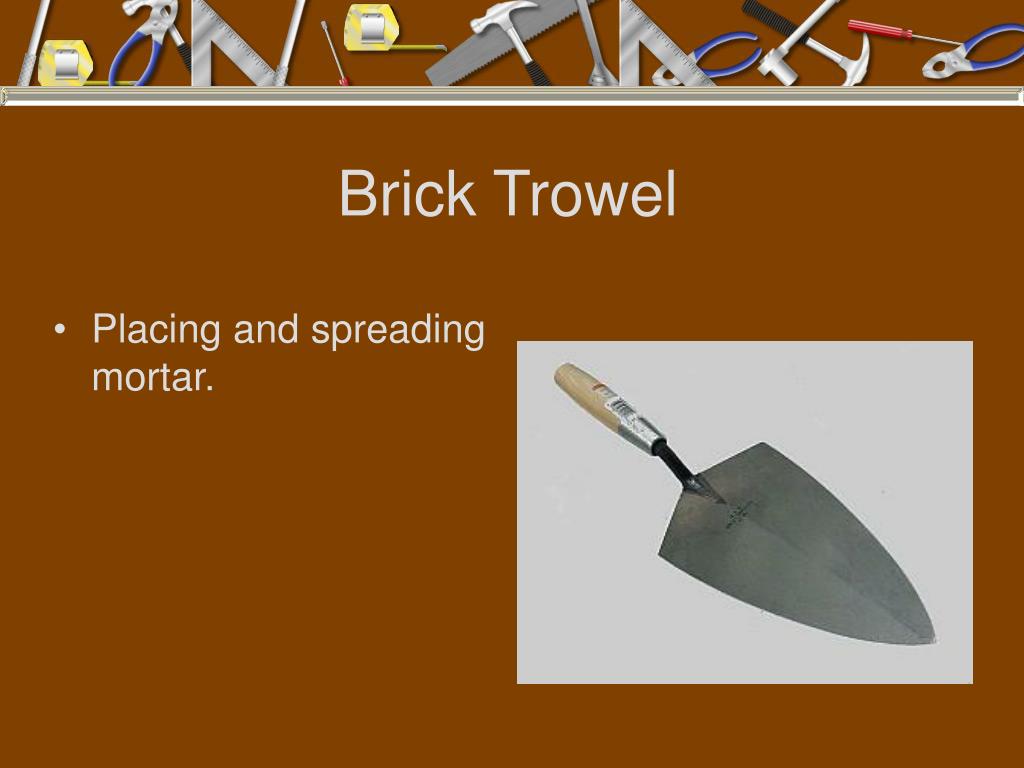 Brick Trowel

• Placing and spreading mortar.